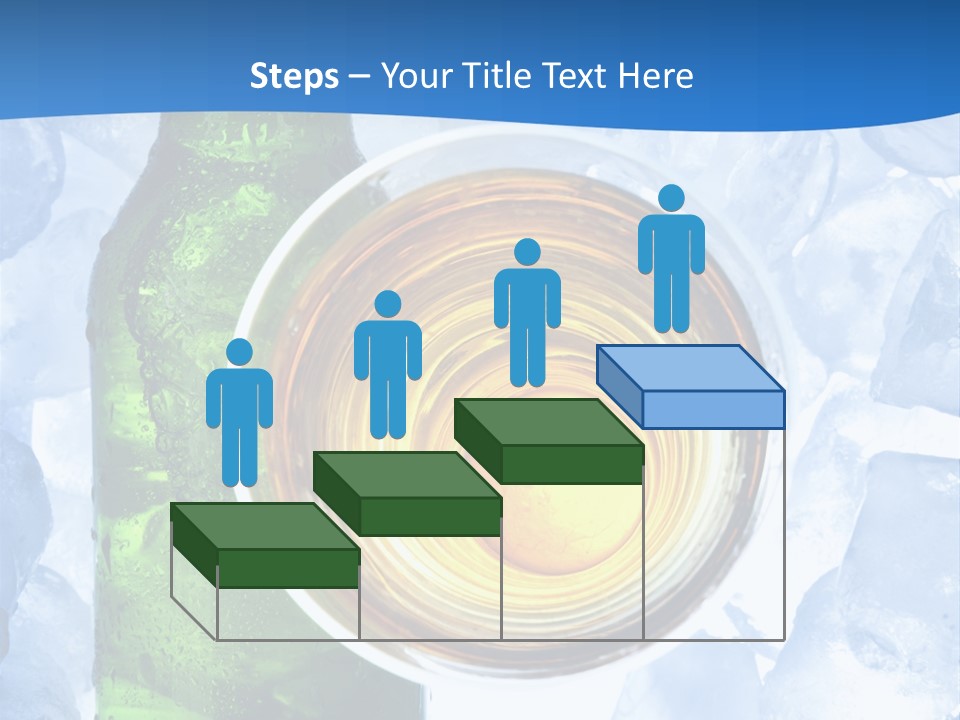 Steps – Your Title Text Here